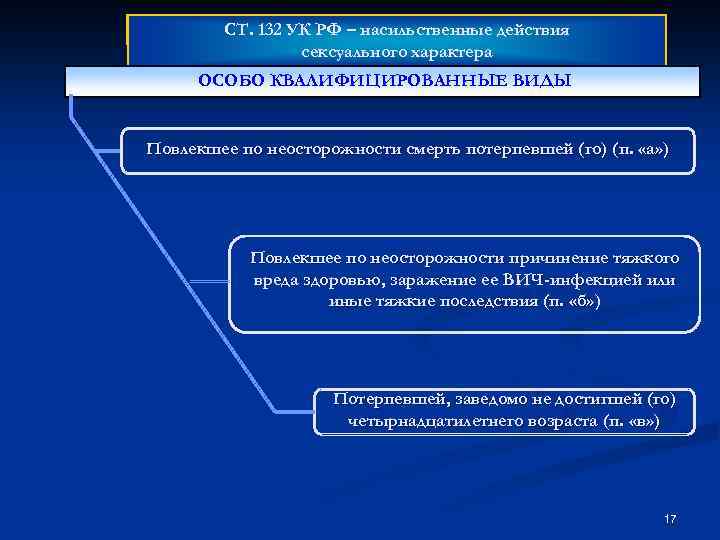 СТ. 132 УК РФ – насильственные действия сексуального характера

ОСОБО КВАЛИФИЦИРОВАННЫЕ ВИДЫ

Повлекшее по неосторожности смерть потерпевшей (го) (п. «а»)

Повлекшее по неосторожности причинение тяжкого вреда здоровью, заражение ее ВИЧ-инфекцией или иные тяжкие последствия (п. «б»)

Потерпевшей, заведомо не достигшей (го) четырнадцатилетнего возраста (п. «в»)

17